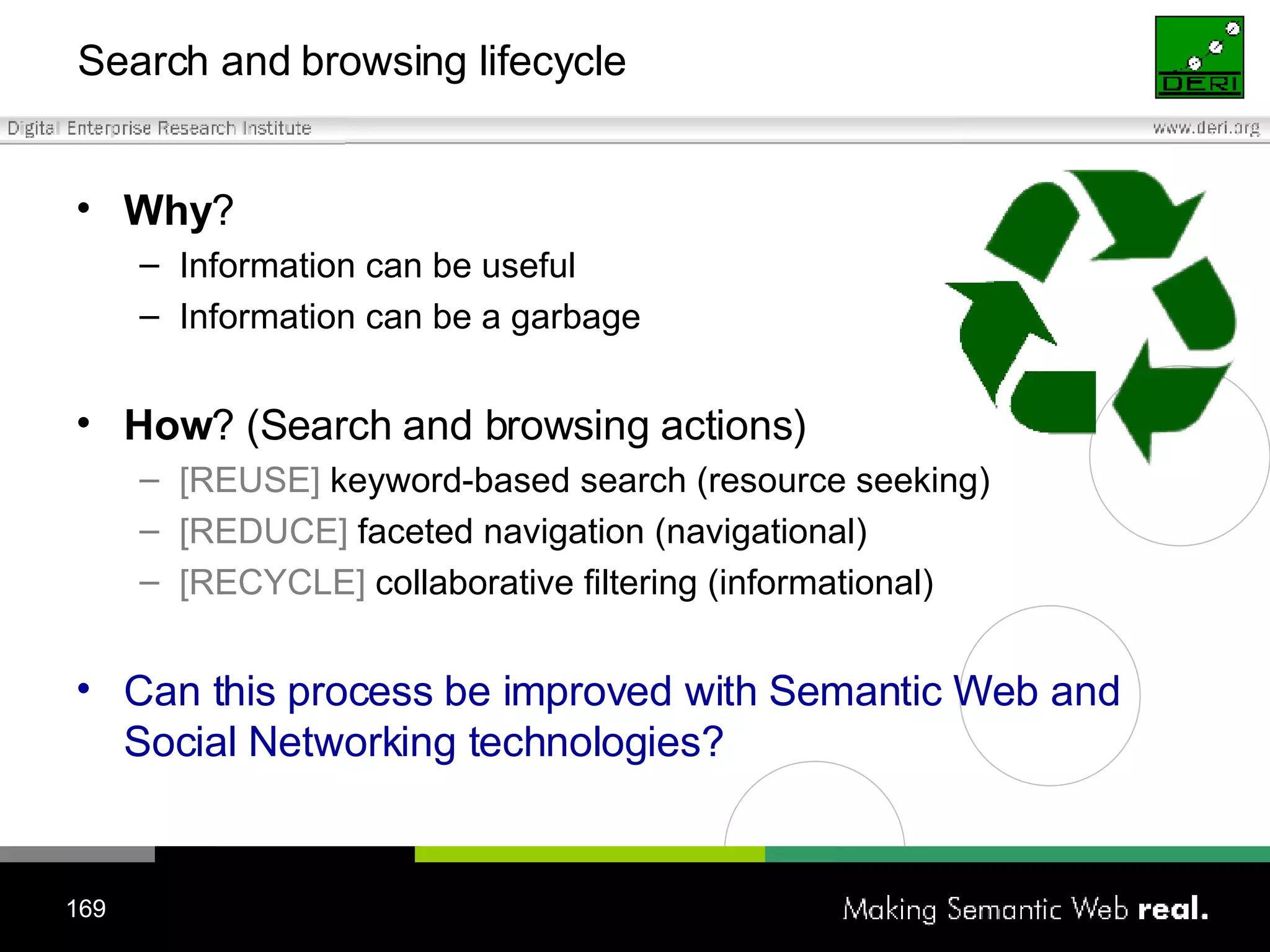 Search and browsing lifecycle

DERI

Digital Enterprise Research Institute

www.deri.org

• Why?
– Information can be useful
– Information can be a garbage

• How? (Search and browsing actions)
– [REUSE] keyword-based search (resource seeking)
– [REDUCE] faceted navigation (navigational)
– [RECYCLE] collaborative filtering (informational)

• Can this process be improved with Semantic Web and Social Networking technologies?

169

Making Semantic Web real.